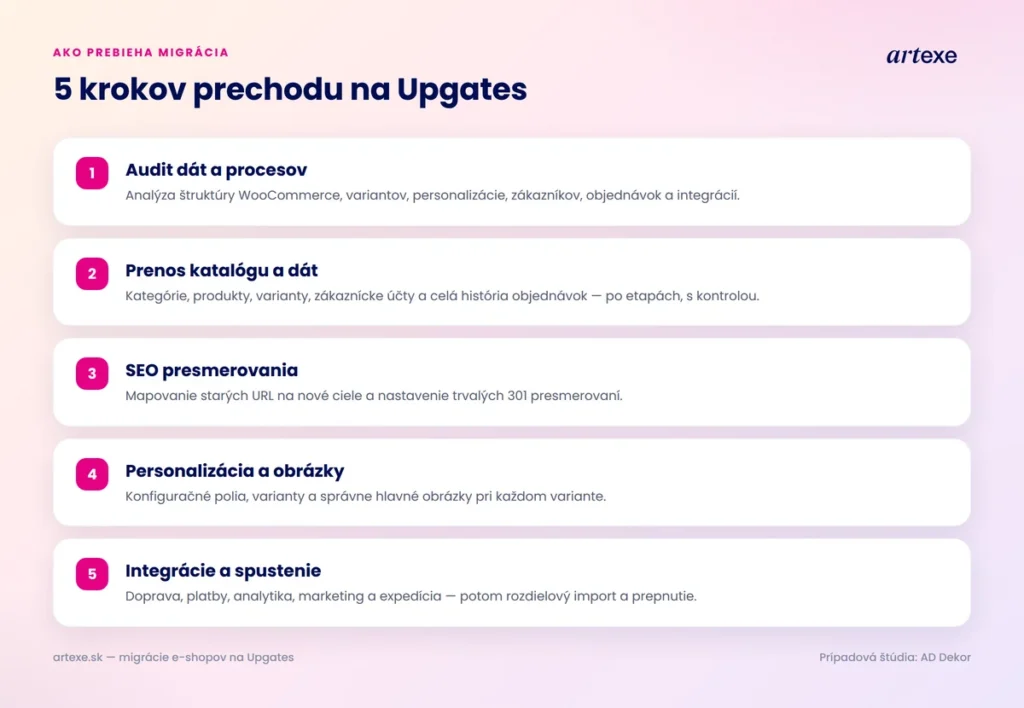 AKO PREBIEHA MIGRÁCIA

artexe

5 krokov prechodu na Upgates

1 Audit dát a procesov
Analýza štruktúry WooCommerce, variantov, personalizácie, zákazníkov, objednávok a integrácií.

2 Prenos katalógu a dát
Kategórie, produkty, varianty, zákaznícke účty a celá história objednávok — po etapách, s kontrolou.

3 SEO presmerovania
Mapovanie starých URL na nové ciele a nastavenie trvalých 301 presmerovaní.

4 Personalizácia a obrázky
Konfiguračné polia, varianty a správne hlavné obrázky pri každom variante.

5 Integrácie a spustenie
Doprava, platby, analytika, marketing a expedícia — potom rozdielový import a prepnutie.

artexe.sk — migrácie e-shopov na Upgates

Prípadová štúdia: AD Dekor